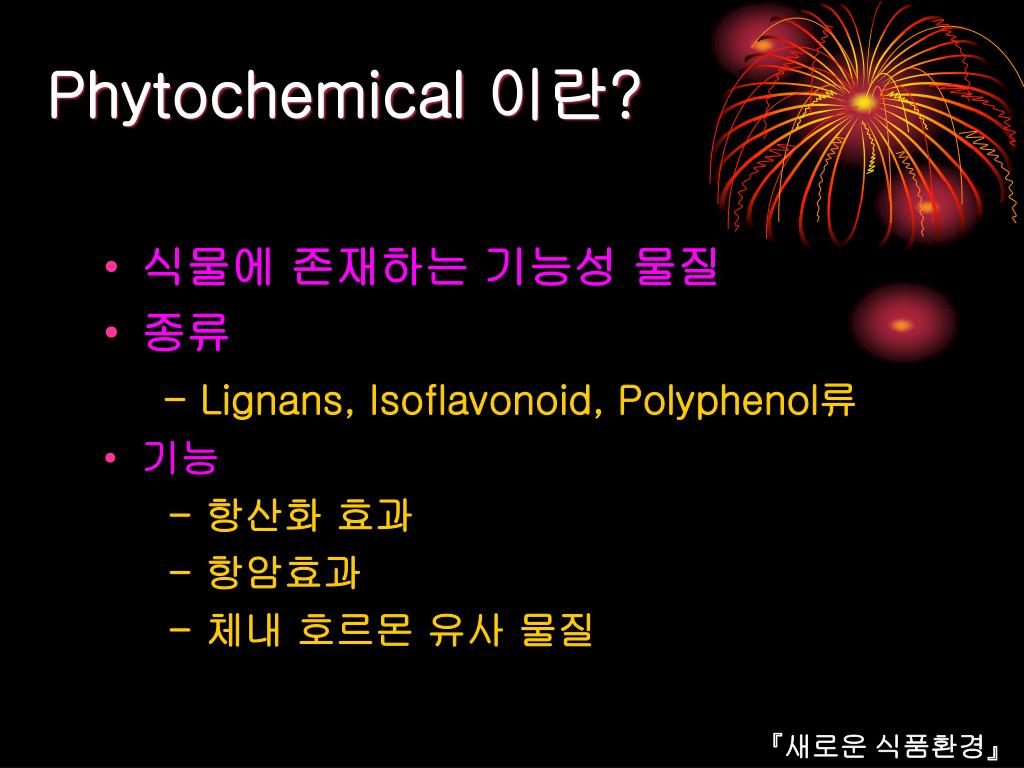 Phytochemical 이란?

• 식물에 존재하는 기능성 물질
• 종류
– Lignans, Isoflavonoid, Polyphenol류
• 기능
– 항산화 효과
– 항암효과
– 체내 호르몬 유사 물질

『새로운 식품환경』